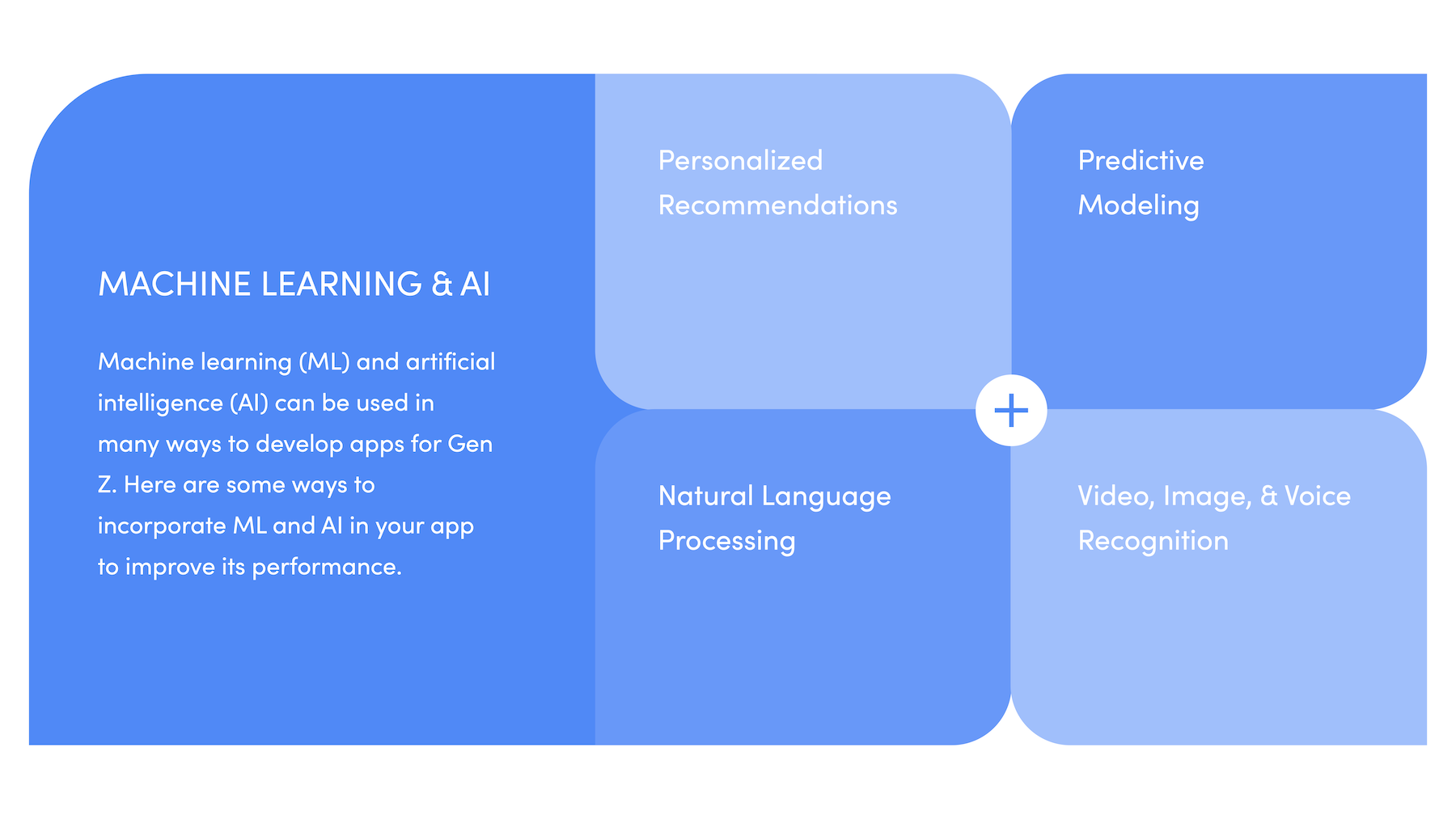 MACHINE LEARNING & AI

Machine learning (ML) and artificial intelligence (AI) can be used in many ways to develop apps for Gen Z. Here are some ways to incorporate ML and AI in your app to improve its performance.

Personalized Recommendations

Predictive Modeling

+

Natural Language Processing

Video, Image, & Voice Recognition